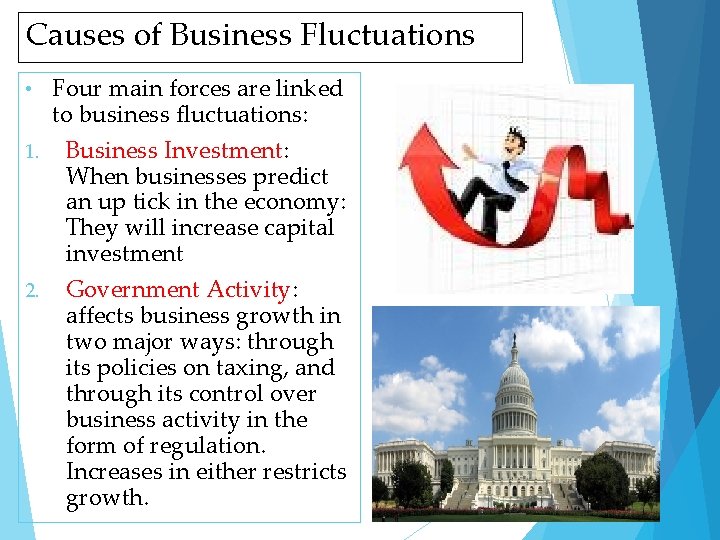 Causes of Business Fluctuations

• Four main forces are linked to business fluctuations:

1. Business Investment: When businesses predict an up tick in the economy: They will increase capital investment

2. Government Activity: affects business growth in two major ways: through its policies on taxing, and through its control over business activity in the form of regulation. Increases in either restricts growth.